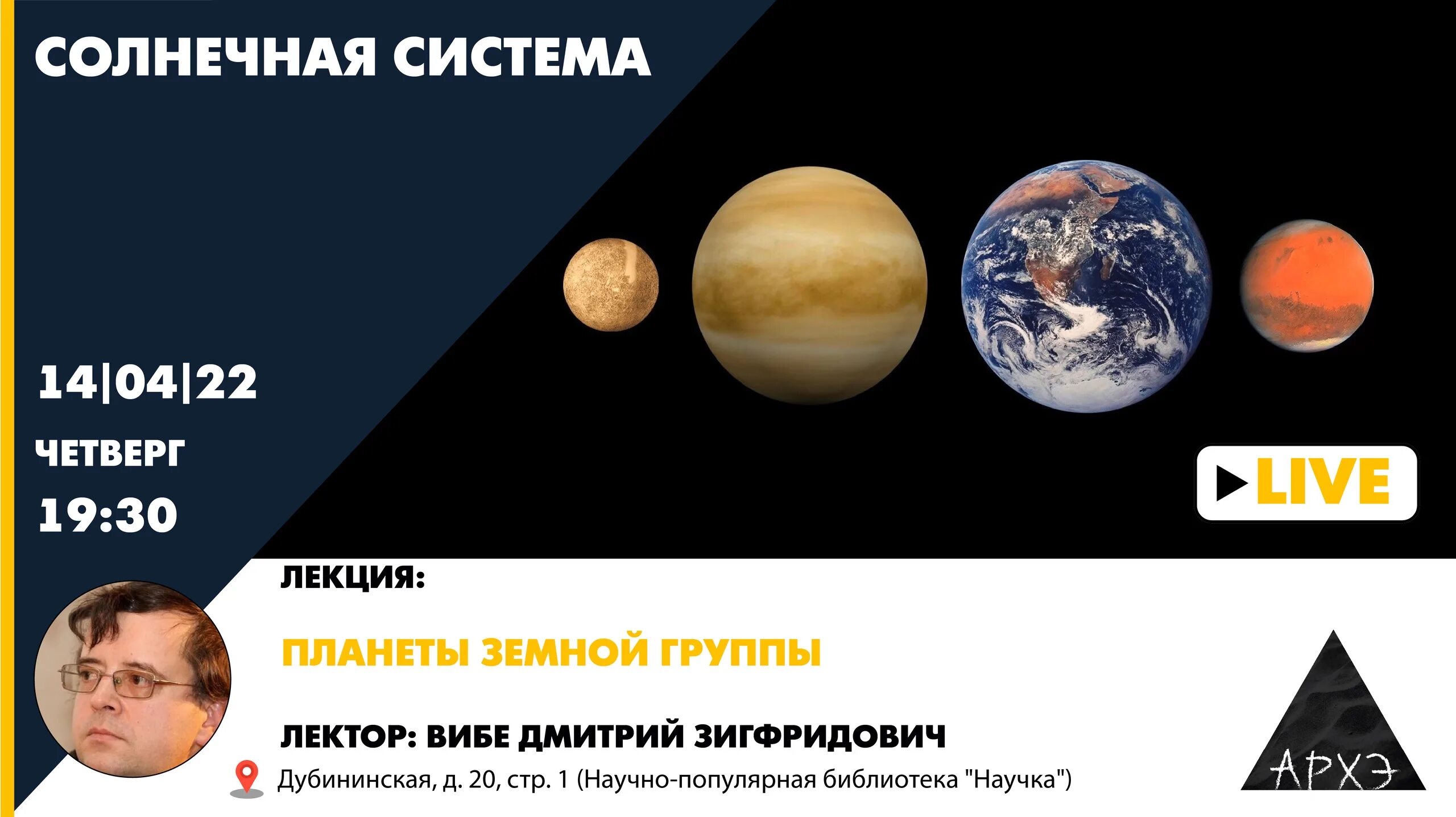 СОЛНЕЧНАЯ СИСТЕМА

14|04|22

ЧЕТВЕРГ

19:30

LIVE

ЛЕКЦИЯ:

ПЛАНЕТЫ ЗЕМНОЙ ГРУППЫ

ЛЕКТОР: ВИБЕ ДМИТРИЙ ЗИГФРИДОВИЧ

Дубининская, д. 20, стр. 1 (Научно-популярная библиотека "Научка")

АРХЭ